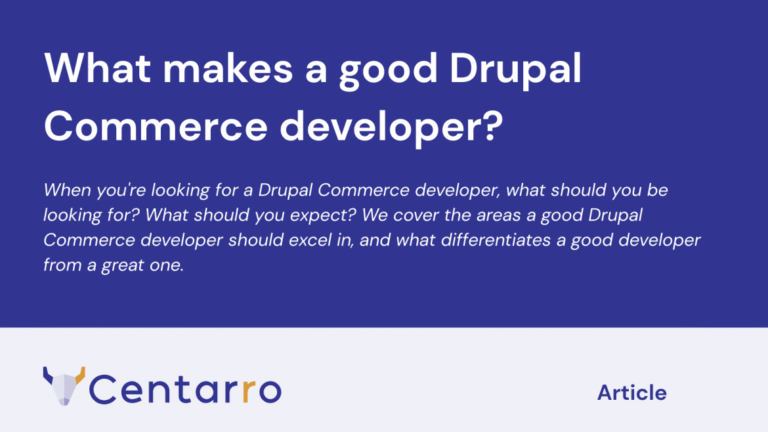 What makes a good Drupal Commerce developer?

When you're looking for a Drupal Commerce developer, what should you be looking for? What should you expect? We cover the areas a good Drupal Commerce developer should excel in, and what differentiates a good developer from a great one.

Centarro

Article